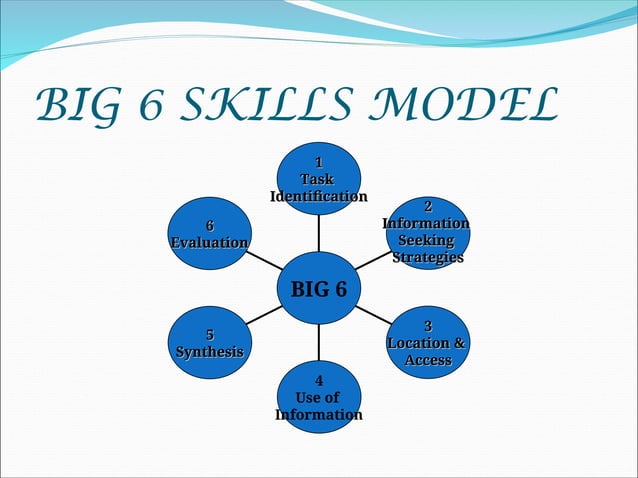 BIG 6 SKILLS MODEL

BIG 6

1
Task
Identification

2
Information
Seeking
Strategies

3
Location &
Access

4
Use of
Information

5
Synthesis

6
Evaluation